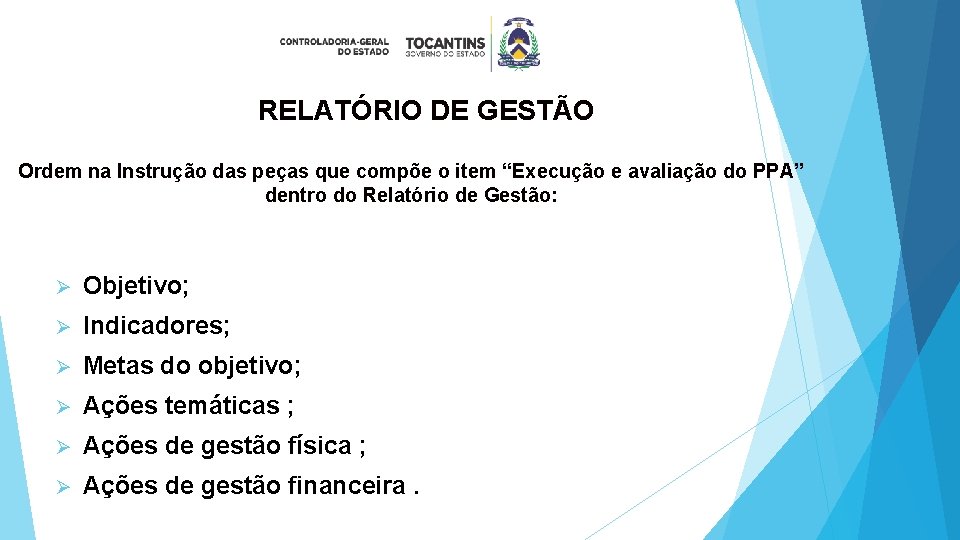 CONTROLADORIA-GERAL DO ESTADO

TOCANTINS
GOVERNO DO ESTADO

RELATÓRIO DE GESTÃO

Ordem na Instrução das peças que compõe o item “Execução e avaliação do PPA” dentro do Relatório de Gestão:

➢ Objetivo;

➢ Indicadores;

➢ Metas do objetivo;

➢ Ações temáticas ;

➢ Ações de gestão física ;

➢ Ações de gestão financeira .